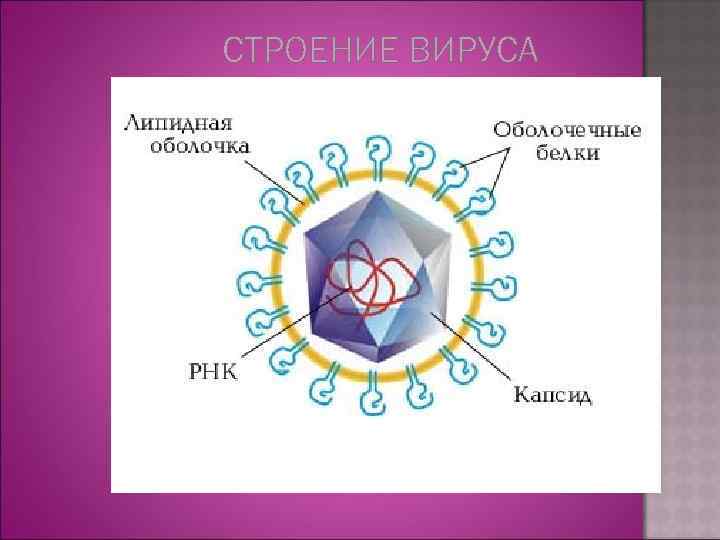 СТРОЕНИЕ ВИРУСА

Липидная оболочка

Оболочечные белки

РНК

Капсид